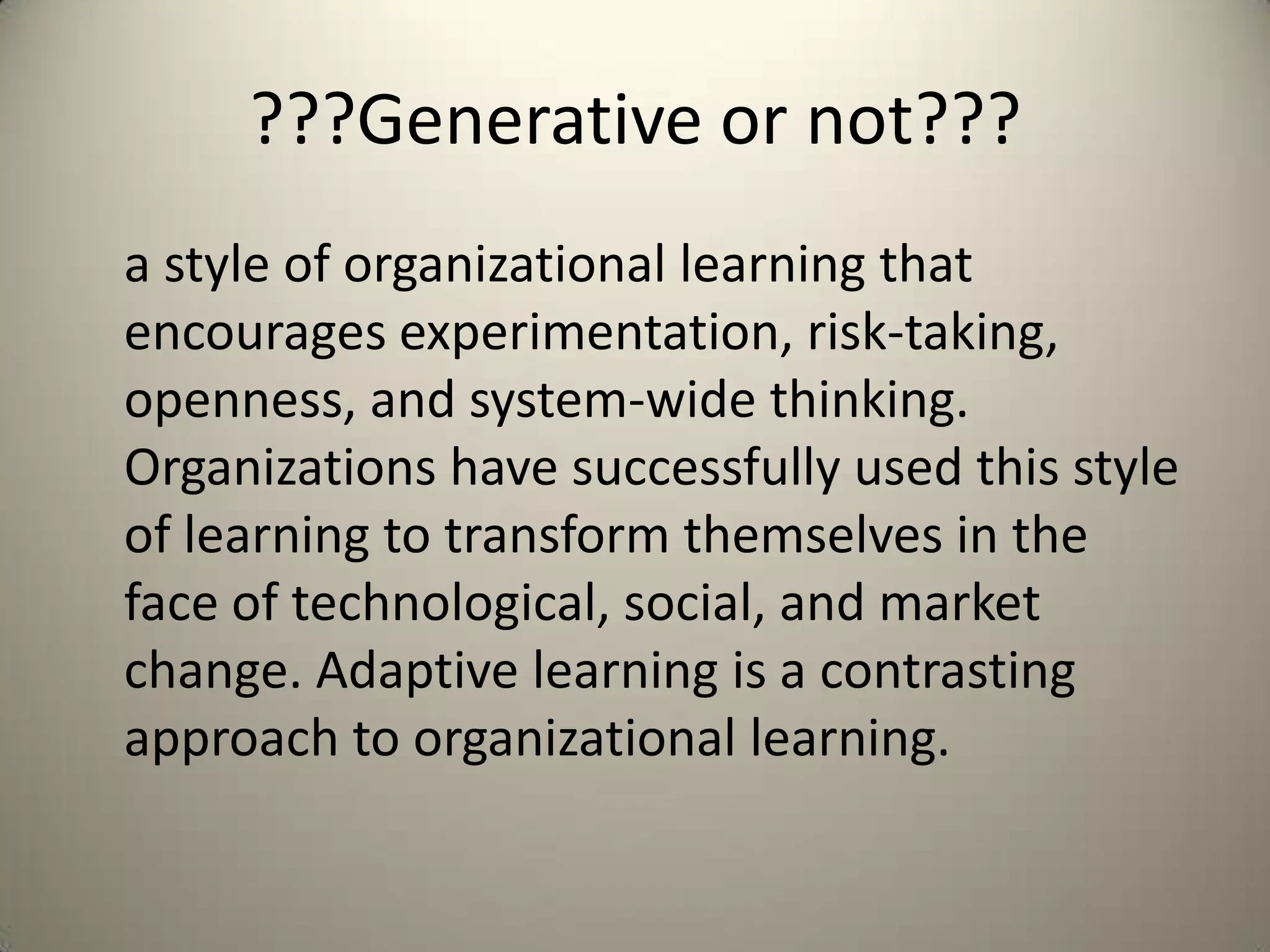 ???Generative or not???

a style of organizational learning that encourages experimentation, risk-taking, openness, and system-wide thinking. Organizations have successfully used this style of learning to transform themselves in the face of technological, social, and market change. Adaptive learning is a contrasting approach to organizational learning.